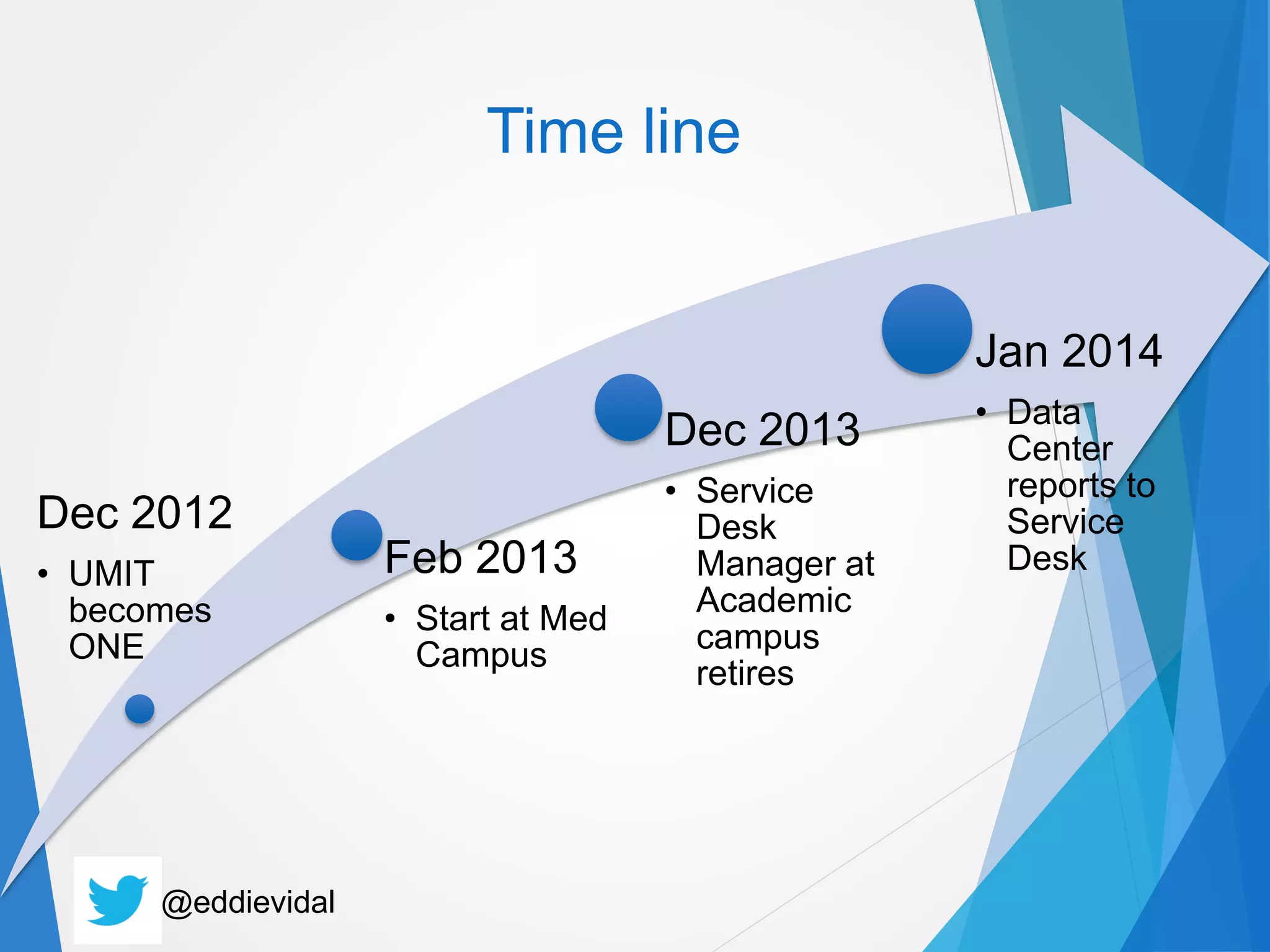 Time line

Dec 2012
• UMIT becomes ONE

Feb 2013
• Start at Med Campus

Dec 2013
• Service Desk Manager at Academic campus retires

Jan 2014
• Data Center reports to Service Desk

@eddievidal